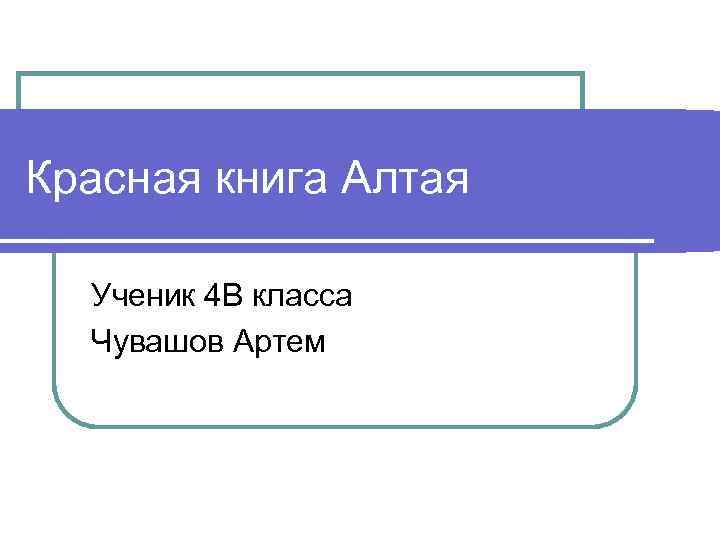 Красная книга Алтая

Ученик 4В класса
Чувашов Артем